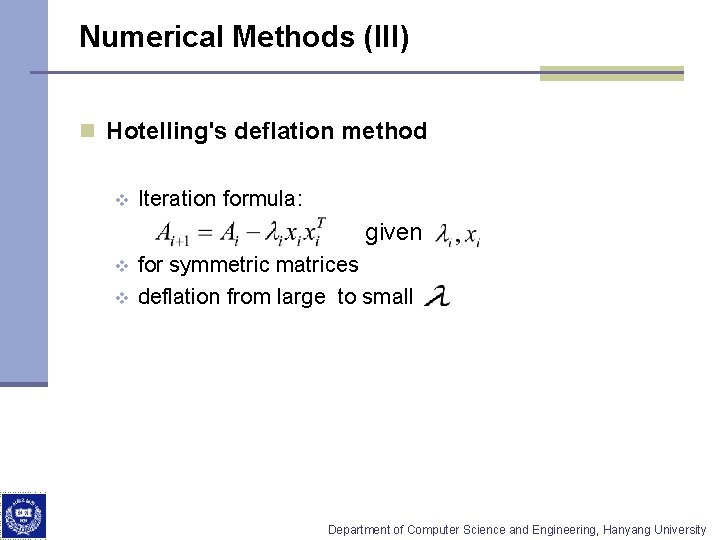 Numerical Methods (III)

Hotelling's deflation method

Iteration formula:

$A_{i+1} = A_i - \lambda_i x_i x_i^T$ given $\lambda_i, x_i$

for symmetric matrices

deflation from large to small $\lambda$

Department of Computer Science and Engineering, Hanyang University